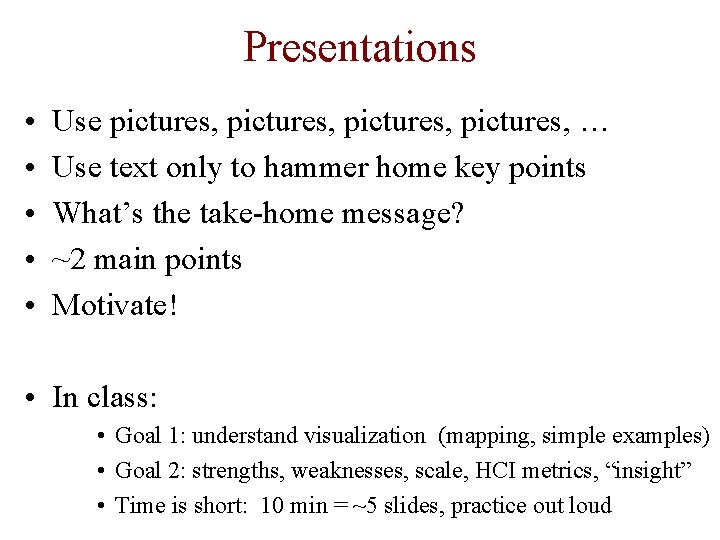 Presentations

• Use pictures, pictures, pictures, pictures, …
• Use text only to hammer home key points
• What's the take-home message?
• ~2 main points
• Motivate!

• In class:
  • Goal 1: understand visualization (mapping, simple examples)
  • Goal 2: strengths, weaknesses, scale, HCI metrics, "insight"
  • Time is short: 10 min = ~5 slides, practice out loud